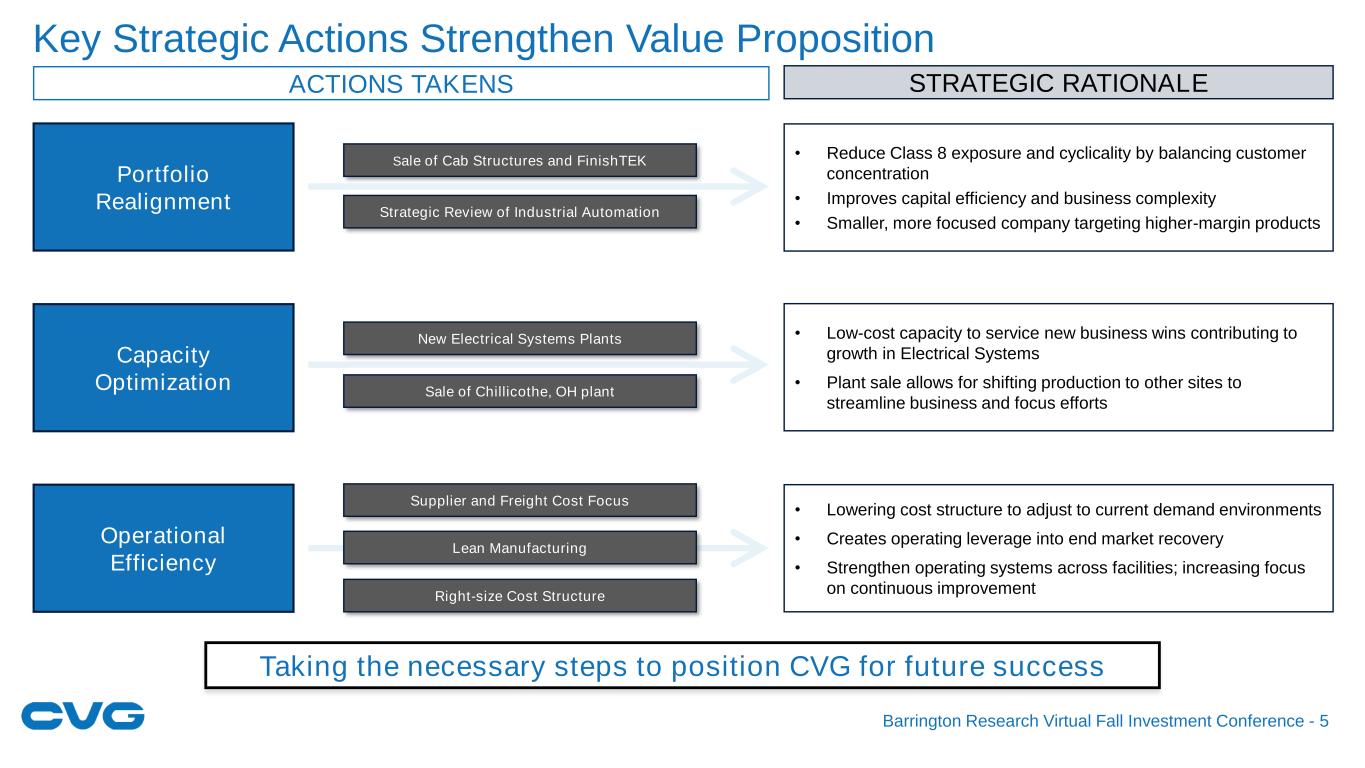 Key Strategic Actions Strengthen Value Proposition

ACTIONS TAKENS

STRATEGIC RATIONALE

Portfolio Realignment

Sale of Cab Structures and FinishTEK

Strategic Review of Industrial Automation

• Reduce Class 8 exposure and cyclicality by balancing customer concentration
• Improves capital efficiency and business complexity
• Smaller, more focused company targeting higher-margin products

Capacity Optimization

New Electrical Systems Plants

Sale of Chillicothe, OH plant

• Low-cost capacity to service new business wins contributing to growth in Electrical Systems
• Plant sale allows for shifting production to other sites to streamline business and focus efforts

Operational Efficiency

Supplier and Freight Cost Focus

Lean Manufacturing

Right-size Cost Structure

• Lowering cost structure to adjust to current demand environments
• Creates operating leverage into end market recovery
• Strengthen operating systems across facilities; increasing focus on continuous improvement

Taking the necessary steps to position CVG for future success

CVG

Barrington Research Virtual Fall Investment Conference - 5